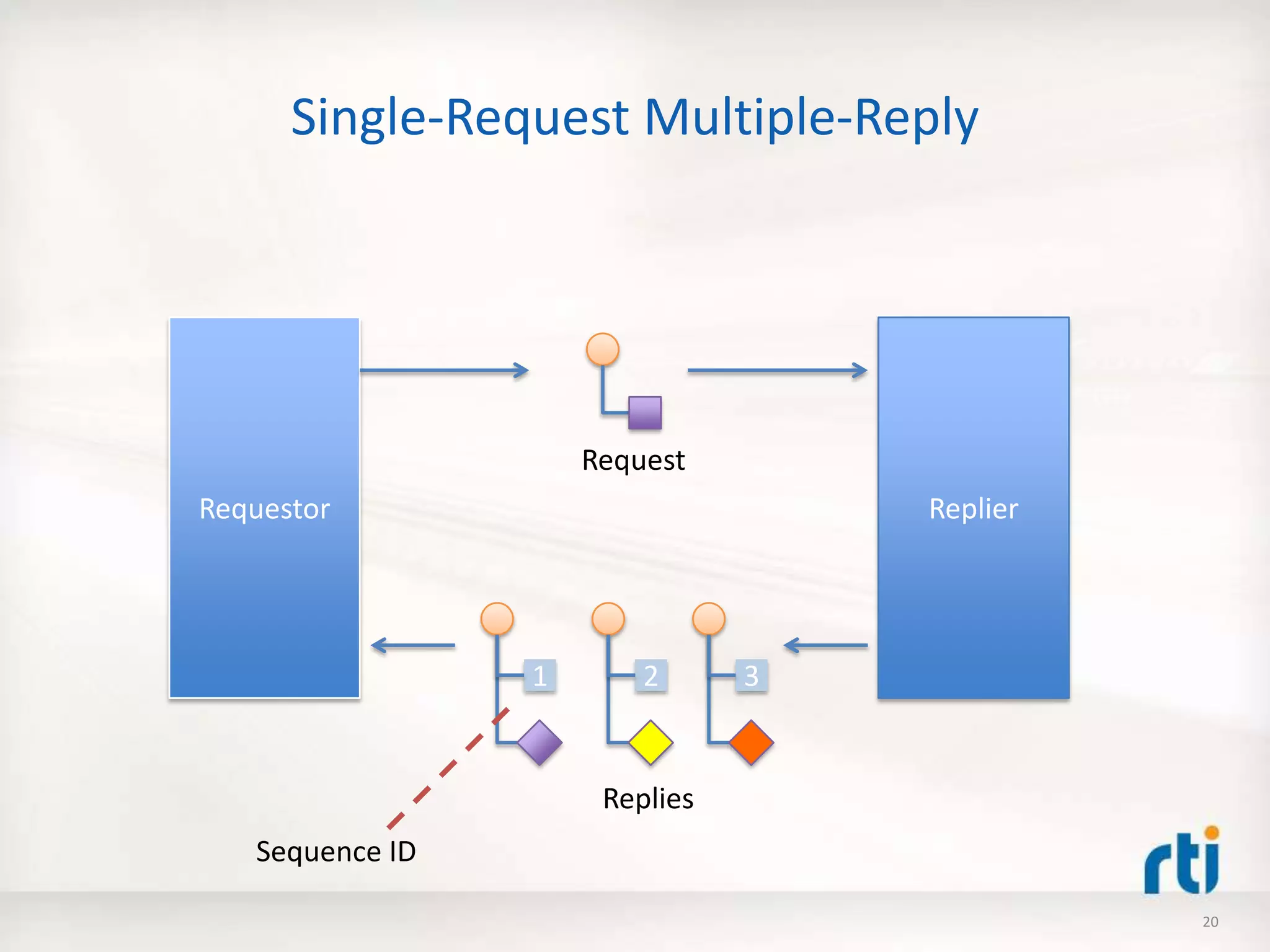 Single-Request Multiple-Reply

Requestor

Request

Replier

1

2

3

Replies

Sequence ID

rti

20